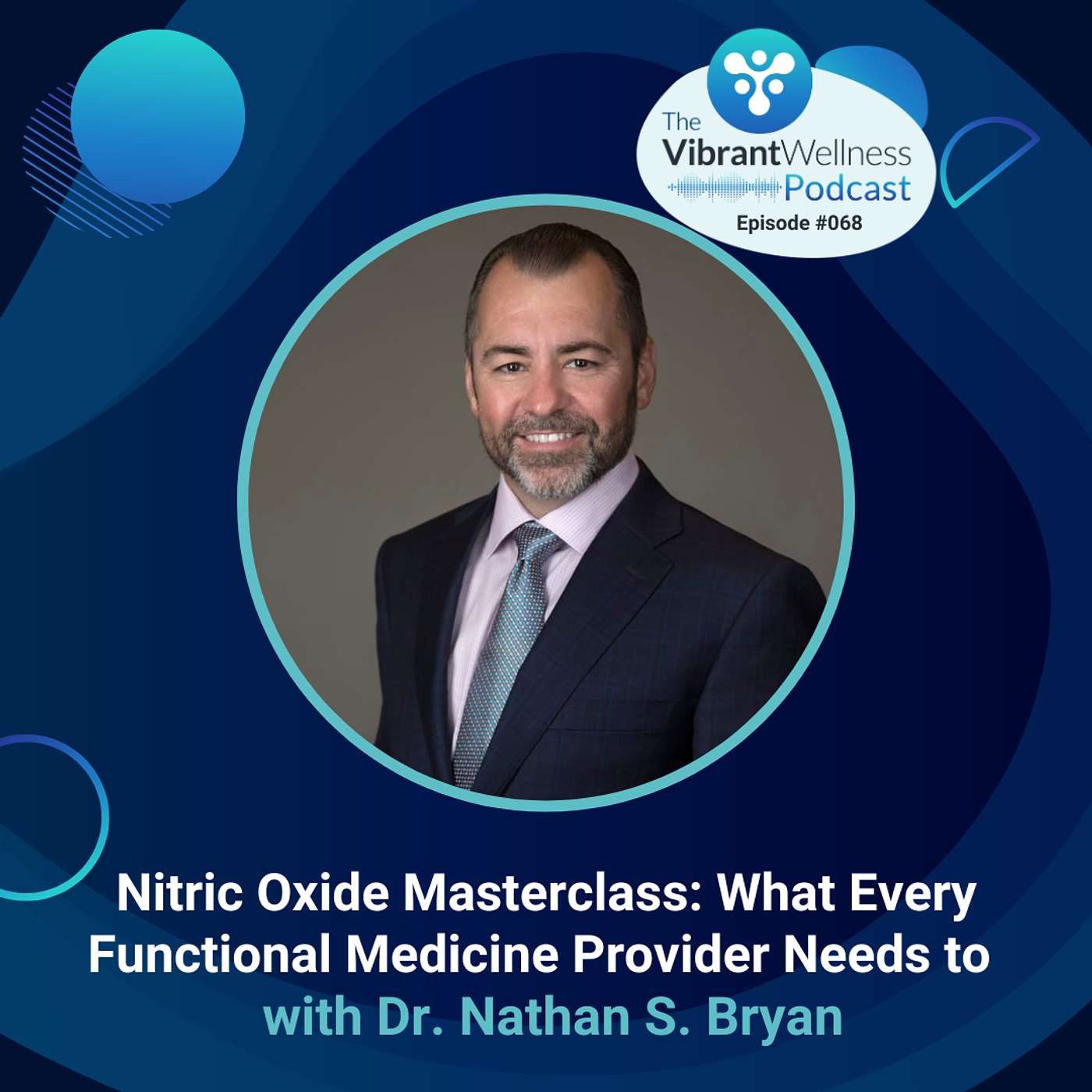 The VibrantWellness Podcast
Episode #068

Nitric Oxide Masterclass: What Every Functional Medicine Provider Needs to
with Dr. Nathan S. Bryan